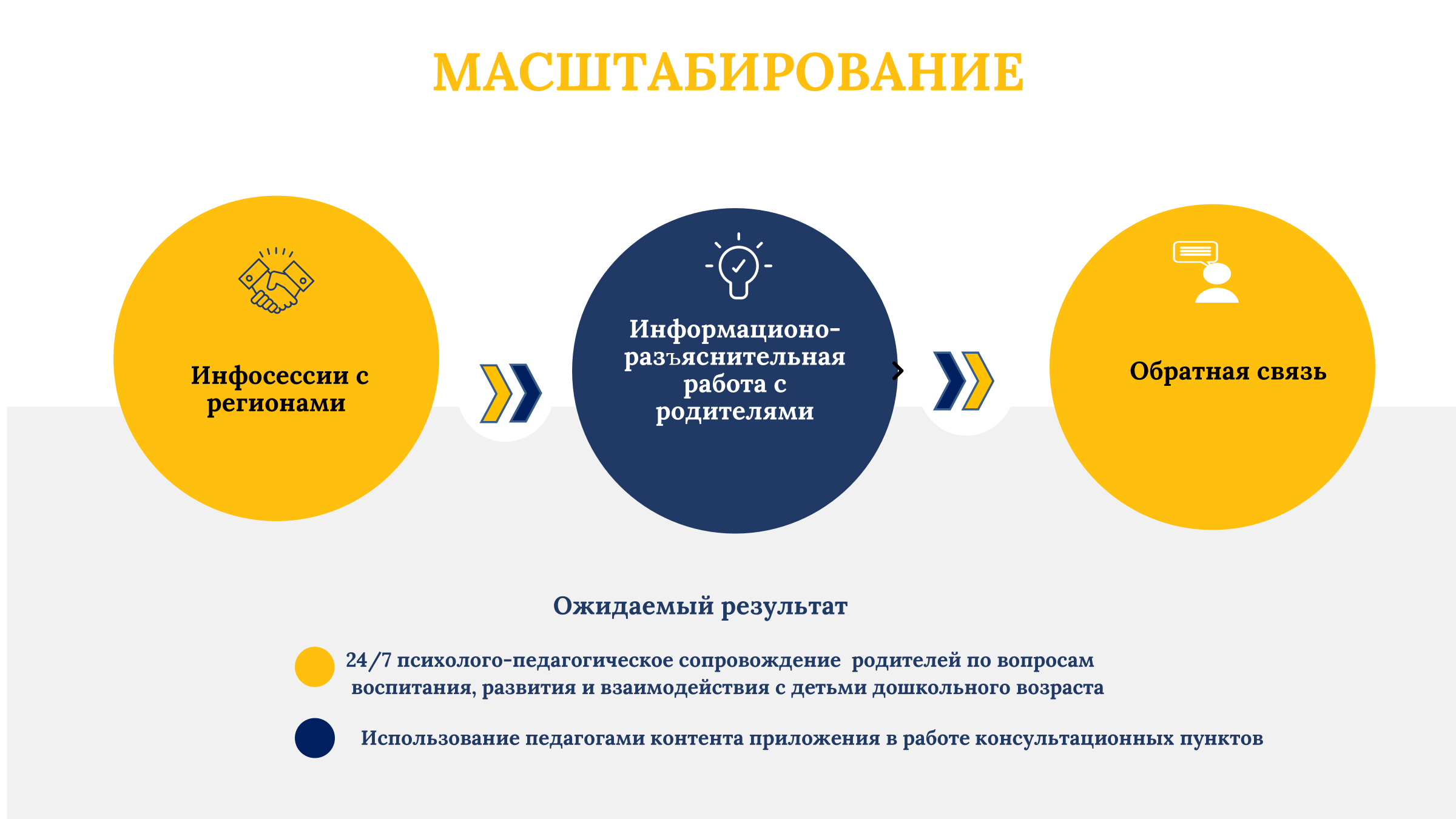 МАСШТАБИРОВАНИЕ

Инфосессии с регионами

Информационо-разъяснительная работа с родителями

Обратная связь

Ожидаемый результат

24/7 психолого-педагогическое сопровождение родителей по вопросам воспитания, развития и взаимодействия с детьми дошкольного возраста

Использование педагогами контента приложения в работе консультационных пунктов